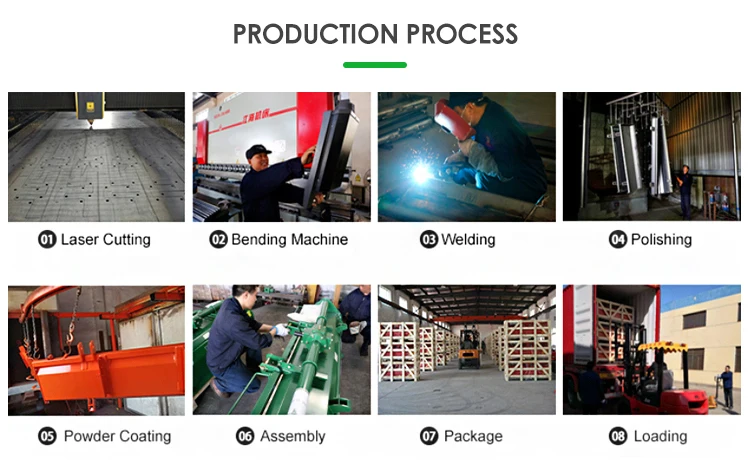 PRODUCTION PROCESS

01 Laser Cutting

02 Bending Machine

03 Welding

04 Polishing

05 Powder Coating

06 Assembly

07 Package

08 Loading